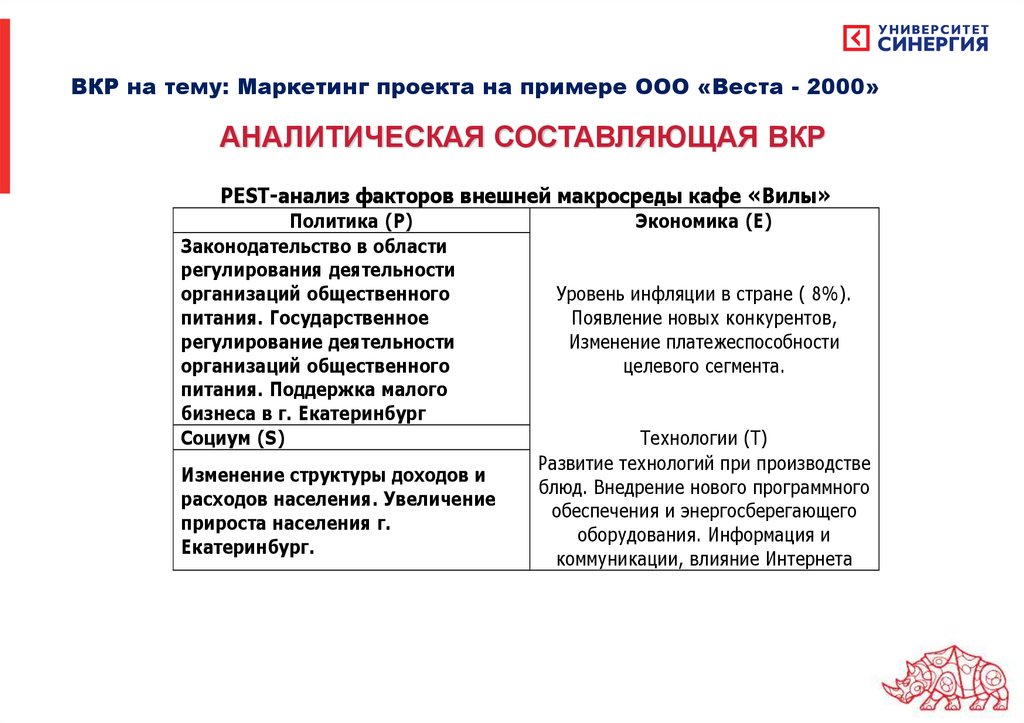 УНИВЕРСИТЕТ СИНЕРГИЯ

ВКР на тему: Маркетинг проекта на примере ООО «Веста - 2000»

АНАЛИТИЧЕСКАЯ СОСТАВЛЯЮЩАЯ ВКР

PEST-анализ факторов внешней макросреды кафе «Вилы»

| Политика (P) | Экономика (E) |
|---|---|
| Законодательство в области регулирования деятельности организаций общественного питания. Государственное регулирование деятельности организаций общественного питания. Поддержка малого бизнеса в г. Екатеринбург | Уровень инфляции в стране ( 8%). Появление новых конкурентов, Изменение платежеспособности целевого сегмента. |
| Социум (S) | Технологии (T) |
| Изменение структуры доходов и расходов населения. Увеличение прироста населения г. Екатеринбург. | Развитие технологий при производстве блюд. Внедрение нового программного обеспечения и энергосберегающего оборудования. Информация и коммуникации, влияние Интернета |